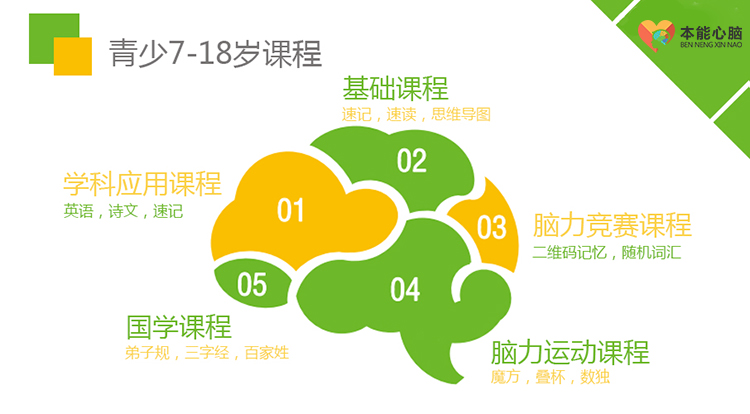 青少7-18岁课程

本能心脑
BEN NENG XIN NAO

基础课程
速记，速读，思维导图

学科应用课程
英语，诗文，速记

01

02

03

04

05

脑力竞赛课程
二维码记忆，随机词汇

国学课程
弟子规，三字经，百家姓

脑力运动课程
魔方，叠杯，数独